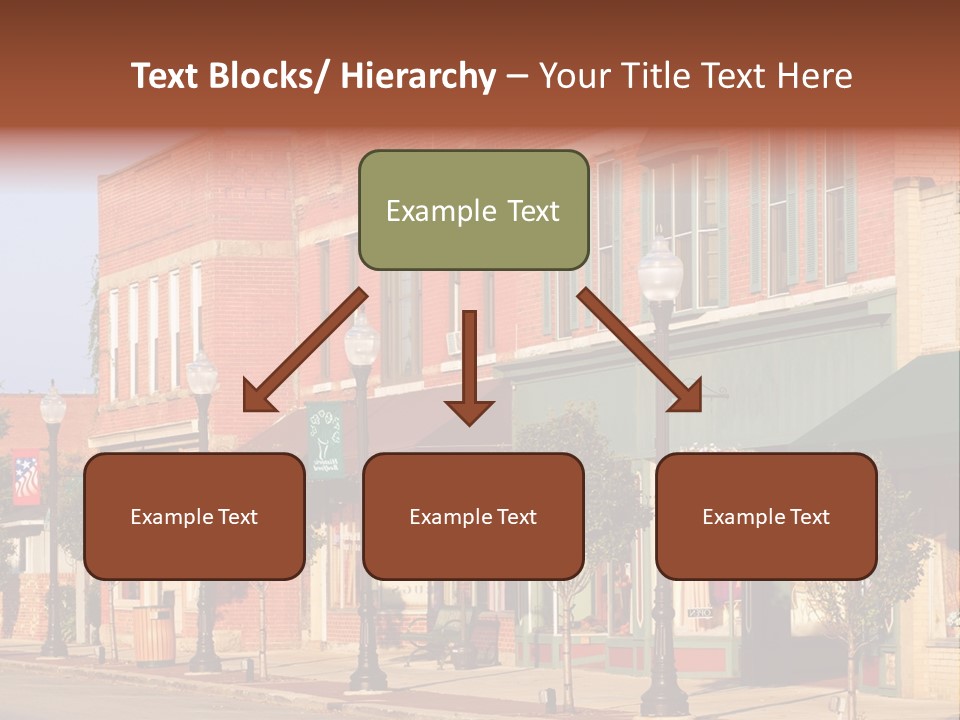 Text Blocks/ Hierarchy – Your Title Text Here

Example Text

Example Text

Example Text

Example Text